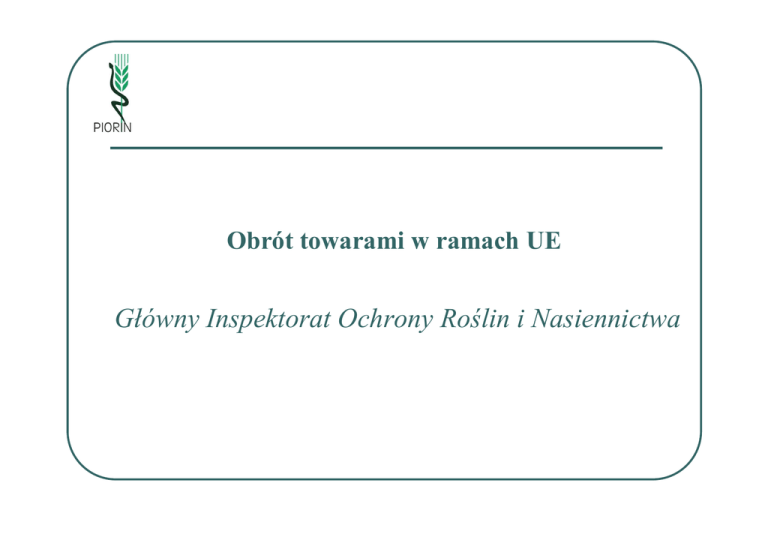 PIORIN

Obrót towarami w ramach UE

Główny Inspektorat Ochrony Roślin i Nasiennictwa